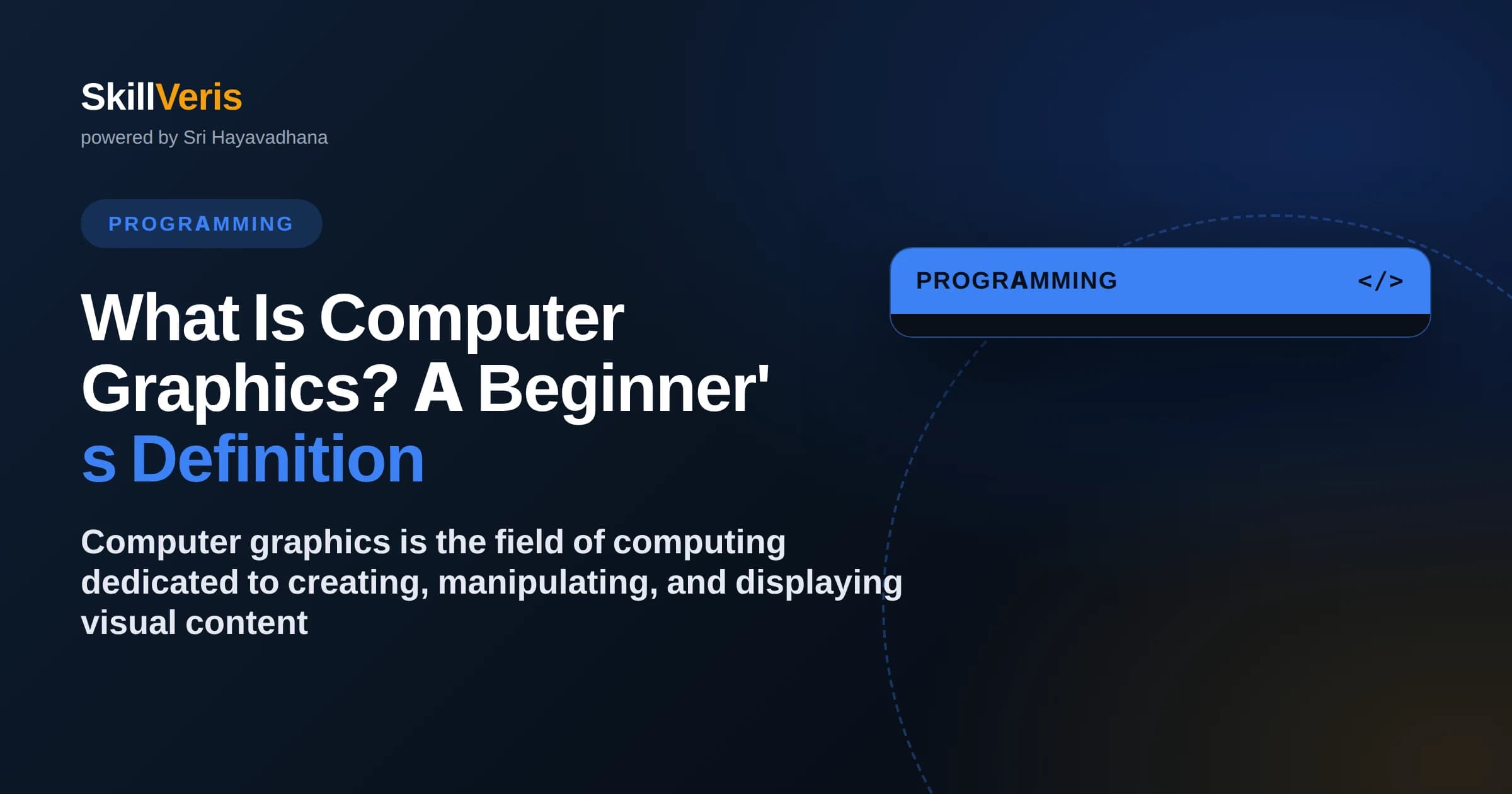 SkillVeris
powered by Sri Hayavadhana

PROGRAMMING

What Is Computer Graphics? A Beginner's Definition

Computer graphics is the field of computing dedicated to creating, manipulating, and displaying visual content

PROGRAMMING </>